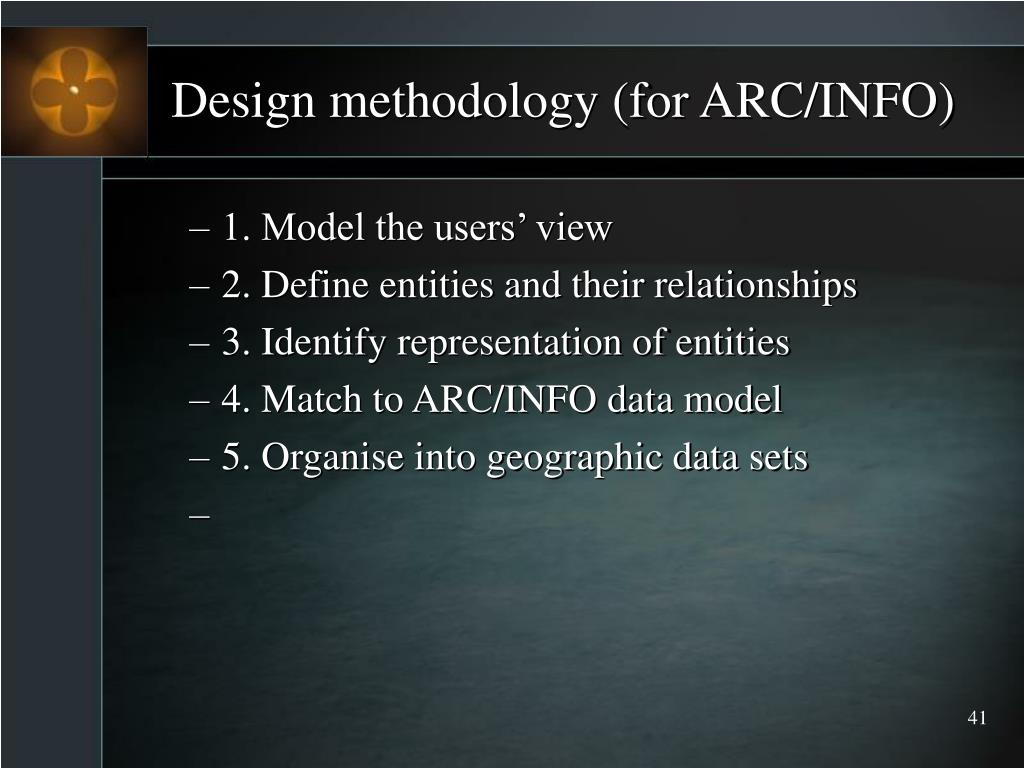 Design methodology (for ARC/INFO)

– 1. Model the users’ view
– 2. Define entities and their relationships
– 3. Identify representation of entities
– 4. Match to ARC/INFO data model
– 5. Organise into geographic data sets
–

41